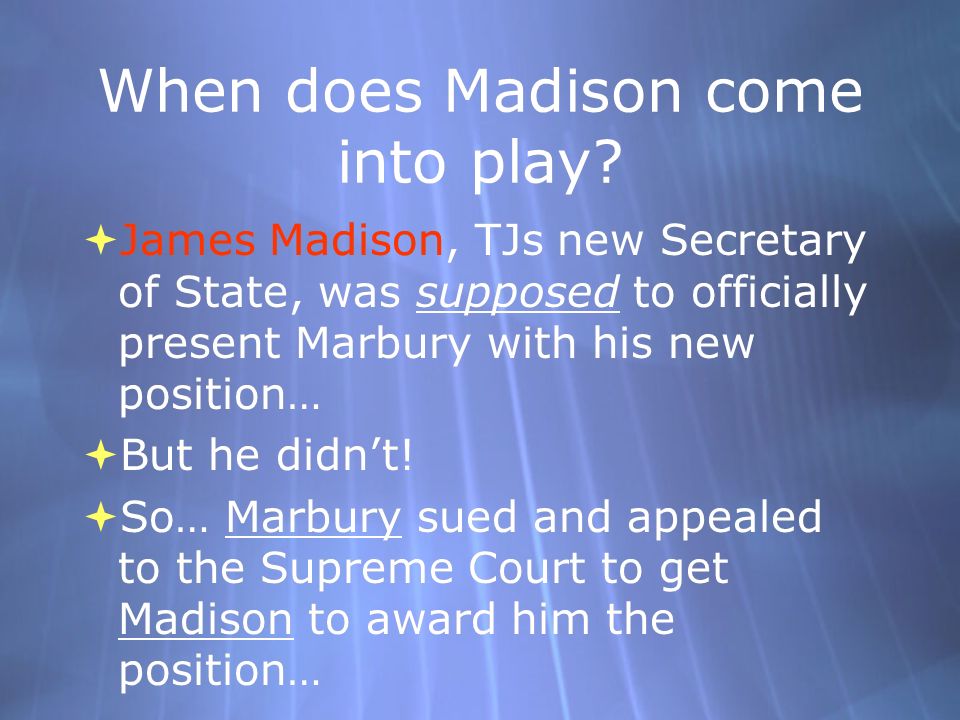 When does Madison come into play?

James Madison, TJs new Secretary of State, was supposed to officially present Marbury with his new position…

But he didn’t!

So… Marbury sued and appealed to the Supreme Court to get Madison to award him the position…